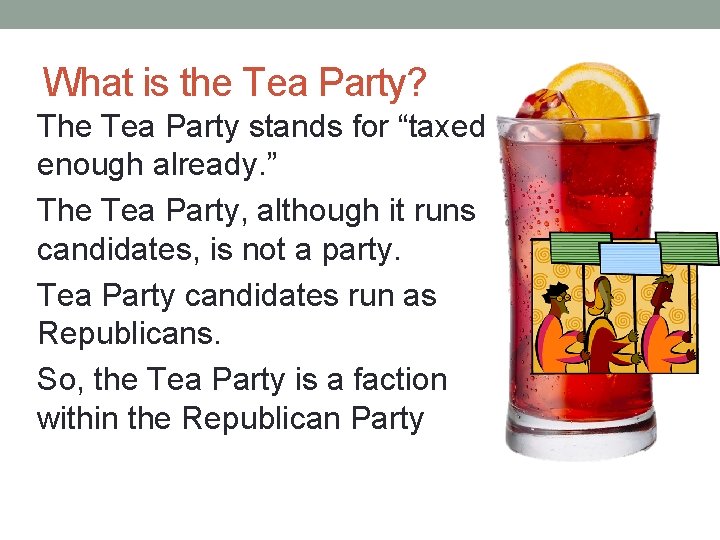 What is the Tea Party?

The Tea Party stands for “taxed enough already.”

The Tea Party, although it runs candidates, is not a party.

Tea Party candidates run as Republicans.

So, the Tea Party is a faction within the Republican Party